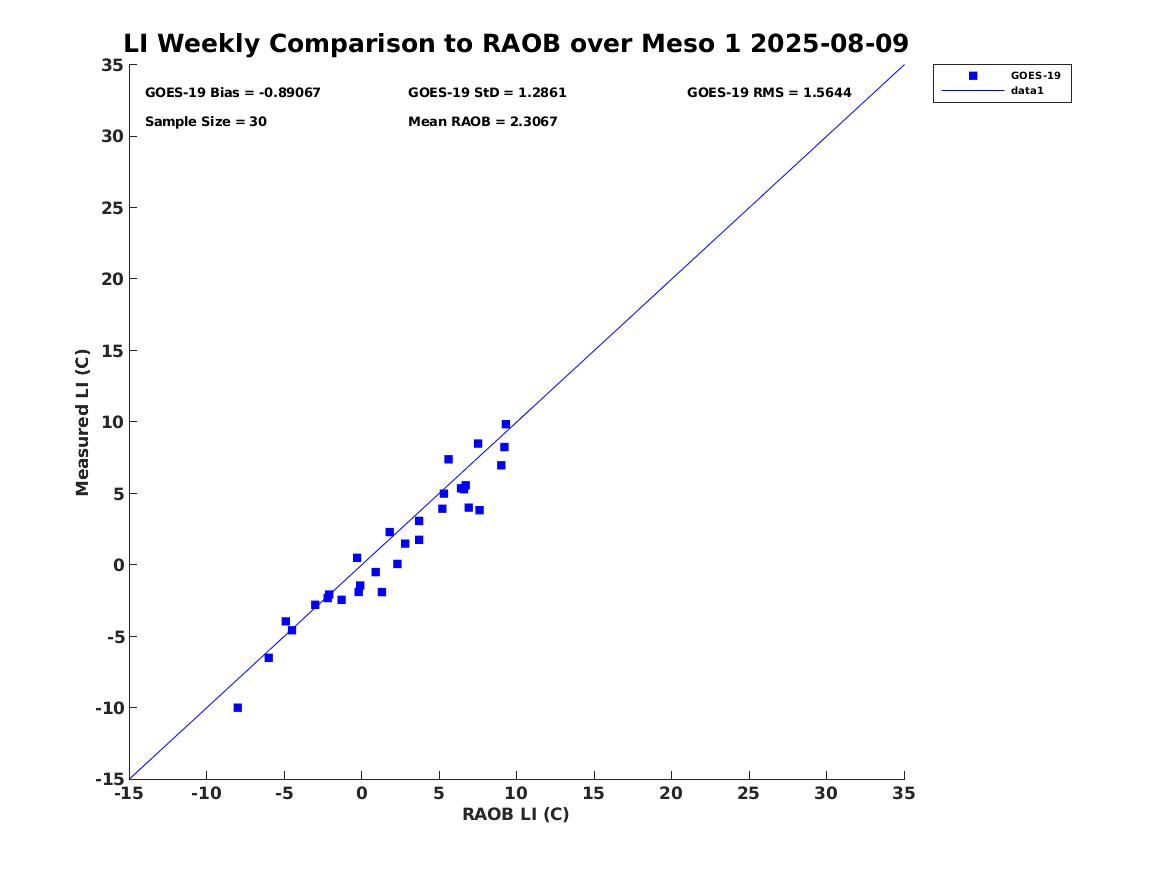 LI Weekly Comparison to RAOB over Meso 1 2025-08-09

GOES-19 Bias = -0.89067
GOES-19 StD = 1.2861
GOES-19 RMS = 1.5644
Sample Size = 30
Mean RAOB = 2.3067

GOES-19
data1

Measured LI (C)
35
30
25
20
15
10
5
0
-5
-10
-15

-15 -10 -5 0 5 10 15 20 25 30 35
RAOB LI (C)